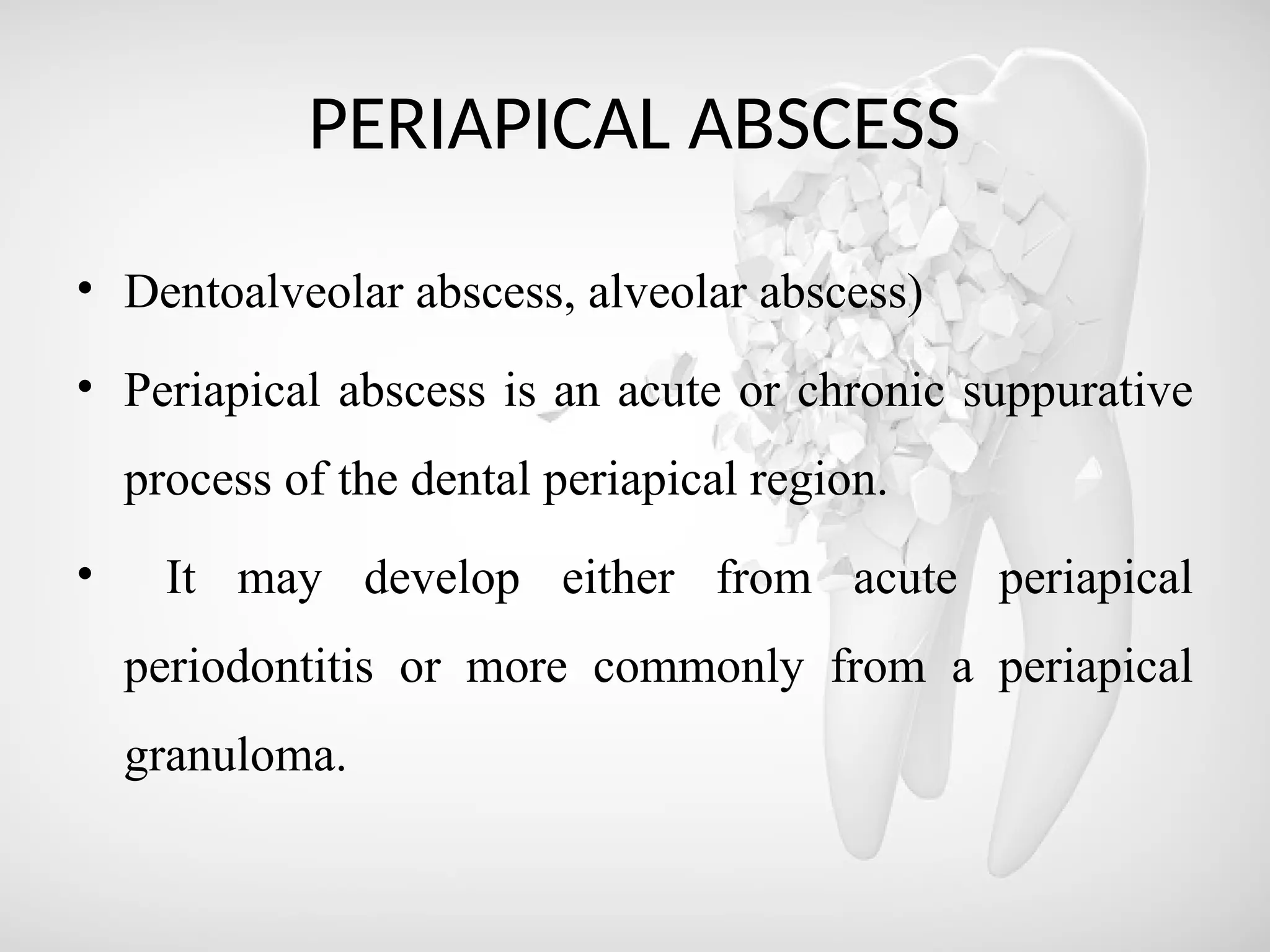 PERIAPICAL ABSCESS

• Dentoalveolar abscess, alveolar abscess)

• Periapical abscess is an acute or chronic suppurative process of the dental periapical region.

• It may develop either from acute periapical periodontitis or more commonly from a periapical granuloma.